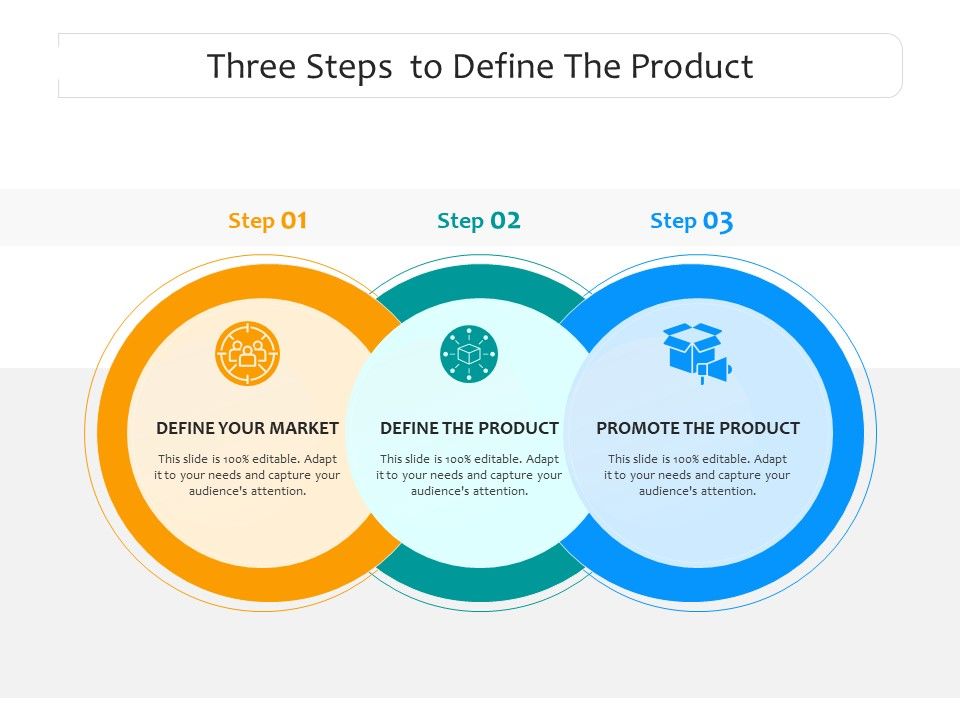 Three Steps to Define The Product

Step 01

DEFINE YOUR MARKET

This slide is 100% editable. Adapt it to your needs and capture your audience's attention.

Step 02

DEFINE THE PRODUCT

This slide is 100% editable. Adapt it to your needs and capture your audience's attention.

Step 03

PROMOTE THE PRODUCT

This slide is 100% editable. Adapt it to your needs and capture your audience's attention.